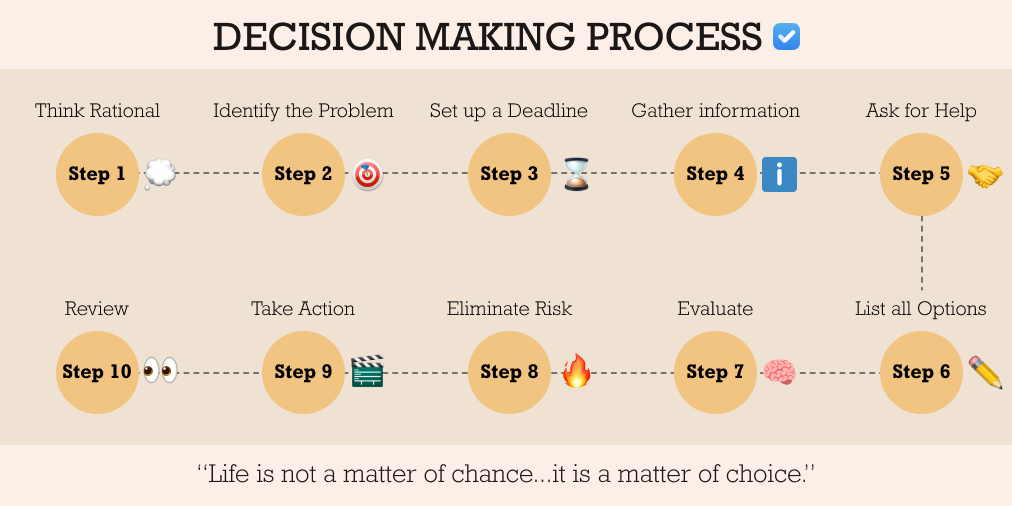 DECISION MAKING PROCESS

Think Rational
Step 1

Identify the Problem
Step 2

Set up a Deadline
Step 3

Gather information
Step 4

Ask for Help
Step 5

List all Options
Step 6

Evaluate
Step 7

Eliminate Risk
Step 8

Take Action
Step 9

Review
Step 10

"Life is not a matter of chance...it is a matter of choice."